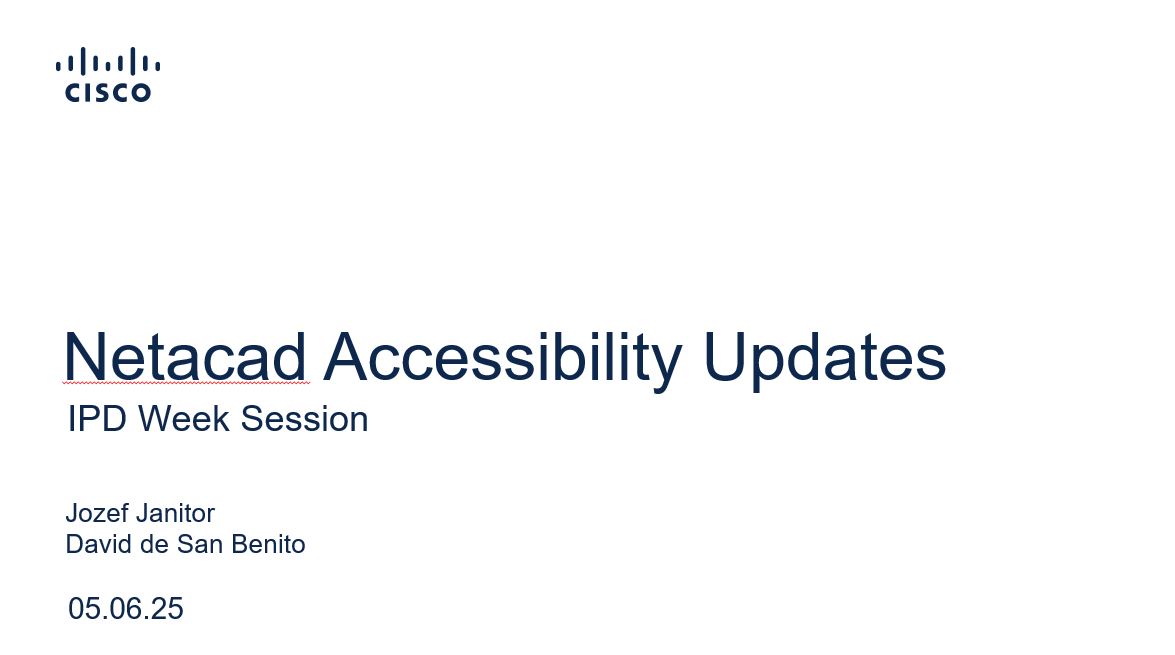 CISCO

Netacad Accessibility Updates
IPD Week Session

Jozef Janitor
David de San Benito

05.06.25